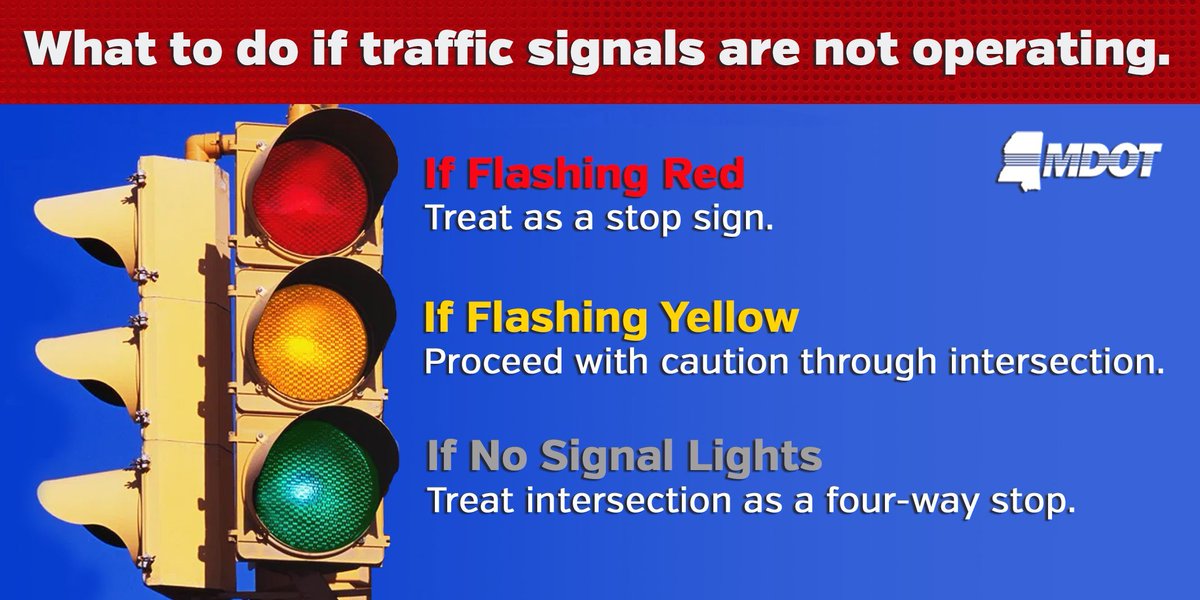 What to do if traffic signals are not operating.

MDOT

If Flashing Red
Treat as a stop sign.

If Flashing Yellow
Proceed with caution through intersection.

If No Signal Lights
Treat intersection as a four-way stop.